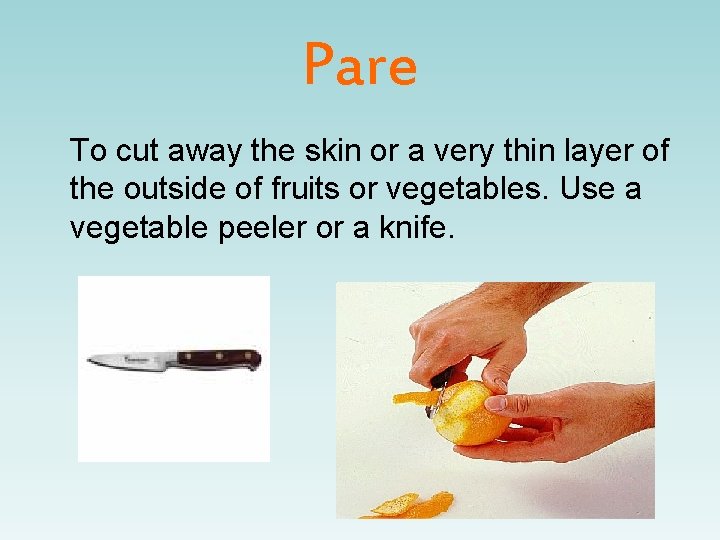 Pare

To cut away the skin or a very thin layer of the outside of fruits or vegetables. Use a vegetable peeler or a knife.